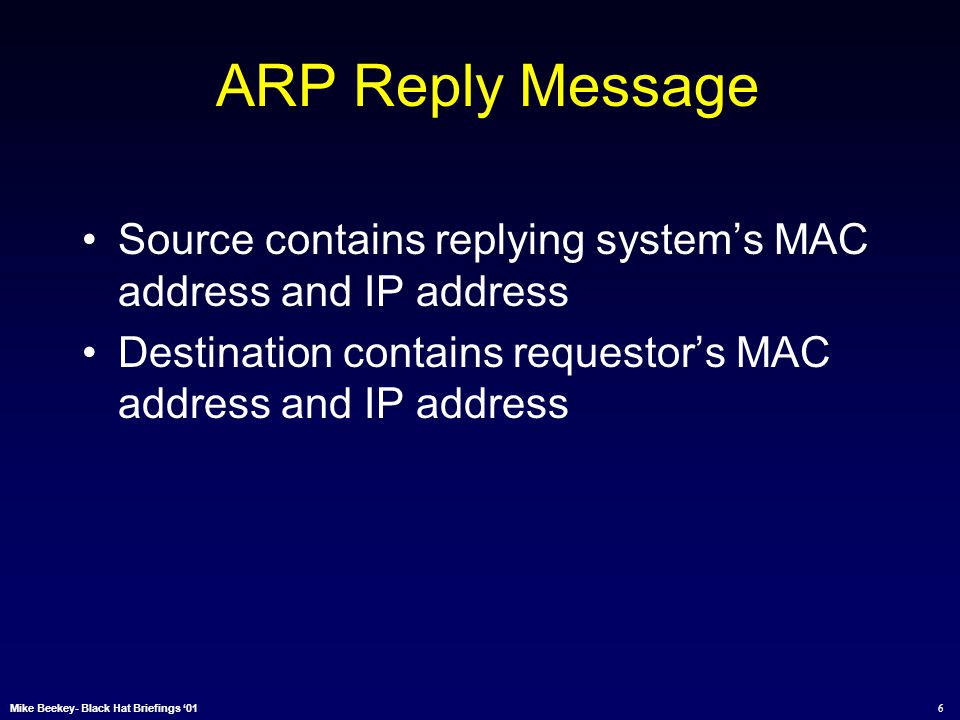 ARP Reply Message

• Source contains replying system’s MAC address and IP address
• Destination contains requestor’s MAC address and IP address

Mike Beekey- Black Hat Briefings ‘01

6